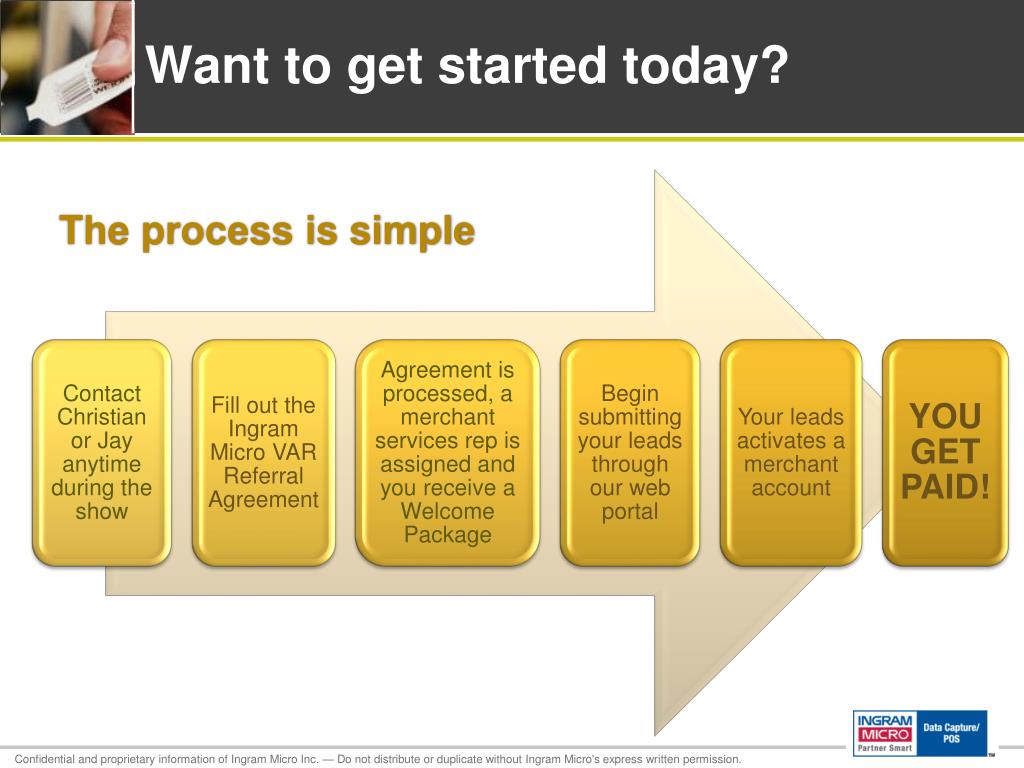 Want to get started today?

The process is simple

Contact Christian or Jay anytime during the show

Fill out the Ingram Micro VAR Referral Agreement

Agreement is processed, a merchant services rep is assigned and you receive a Welcome Package

Begin submitting your leads through our web portal

Your leads activates a merchant account

YOU GET PAID!

INGRAM MICRO Partner Smart Data Capture/ POS

Confidential and proprietary information of Ingram Micro Inc. — Do not distribute or duplicate without Ingram Micro's express written permission.